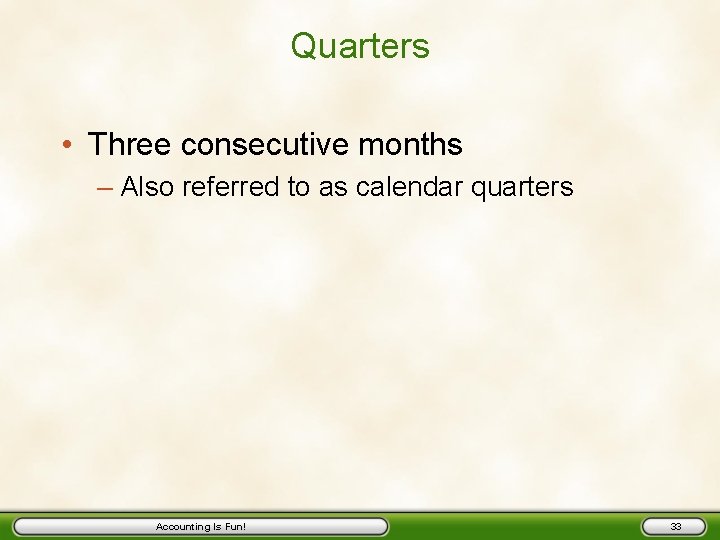 Quarters

• Three consecutive months

– Also referred to as calendar quarters

Accounting Is Fun!

33